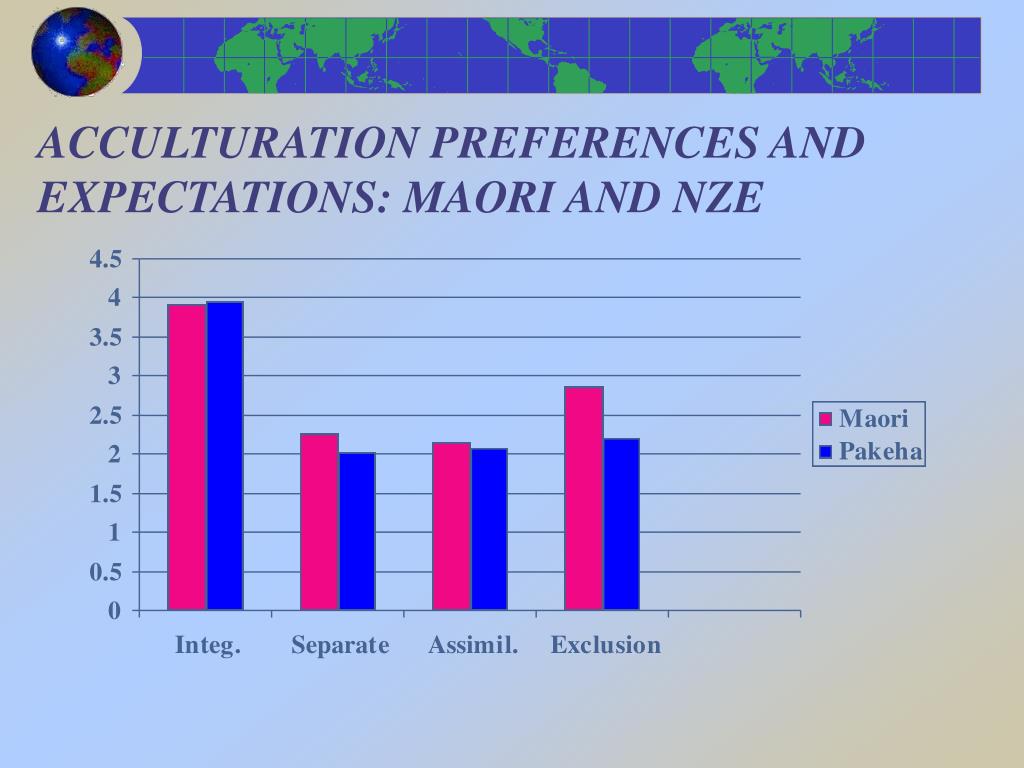 ACCULTURATION PREFERENCES AND EXPECTATIONS: MAORI AND NZE

4.5
4
3.5
3
2.5
2
1.5
1
0.5
0

Integ.
Separate
Assimil.
Exclusion

Maori
Pakeha